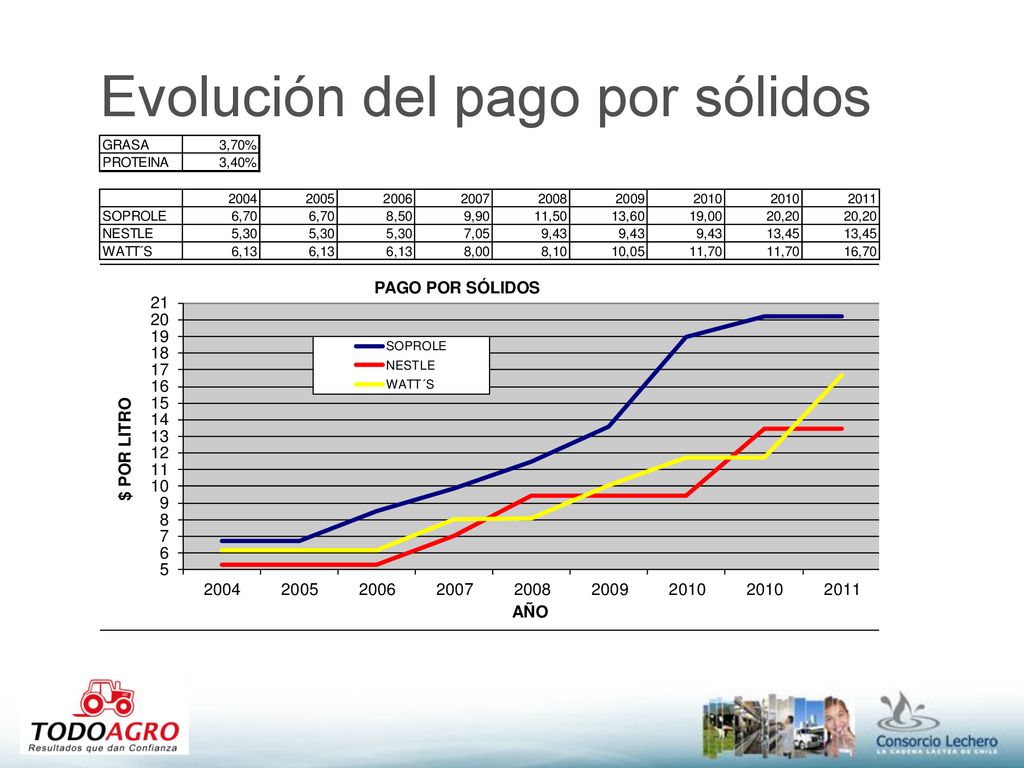 Evolución del pago por sólidos

| GRASA | 3,70% |
|---|---|
| PROTEINA | 3,40% |

| | 2004 | 2005 | 2006 | 2007 | 2008 | 2009 | 2010 | 2010 | 2011 |
|---|---|---|---|---|---|---|---|---|---|
| SOPROLE | 6,70 | 6,70 | 8,50 | 9,90 | 11,50 | 13,60 | 19,00 | 20,20 | 20,20 |
| NESTLE | 5,30 | 5,30 | 5,30 | 7,05 | 9,43 | 9,43 | 9,43 | 13,45 | 13,45 |
| WATT´S | 6,13 | 6,13 | 6,13 | 8,00 | 8,10 | 10,05 | 11,70 | 11,70 | 16,70 |

PAGO POR SÓLIDOS

SOPROLE
NESTLE
WATT´S

$ POR LITRO

21
20
19
18
17
16
15
14
13
12
11
10
9
8
7
6
5

2004 2005 2006 2007 2008 2009 2010 2010 2011

AÑO

TODOAGRO
Resultados que dan Confianza

Consorcio Lechero
LA CADENA LÁCTEA DE CHILE